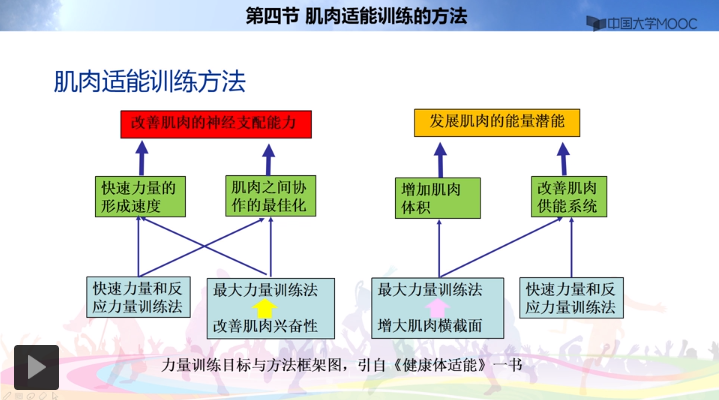 第四节 肌肉适能训练的方法

中国大学MOOC

肌肉适能训练方法

改善肌肉的神经支配能力

快速力量的形成速度

肌肉之间协作的最佳化

快速力量和反应力量训练法

最大力量训练法

改善肌肉兴奋性

发展肌肉的能量潜能

增加肌肉体积

改善肌肉供能系统

最大力量训练法

增大肌肉横截面

快速力量和反应力量训练法

力量训练目标与方法框架图，引自《健康体适能》一书